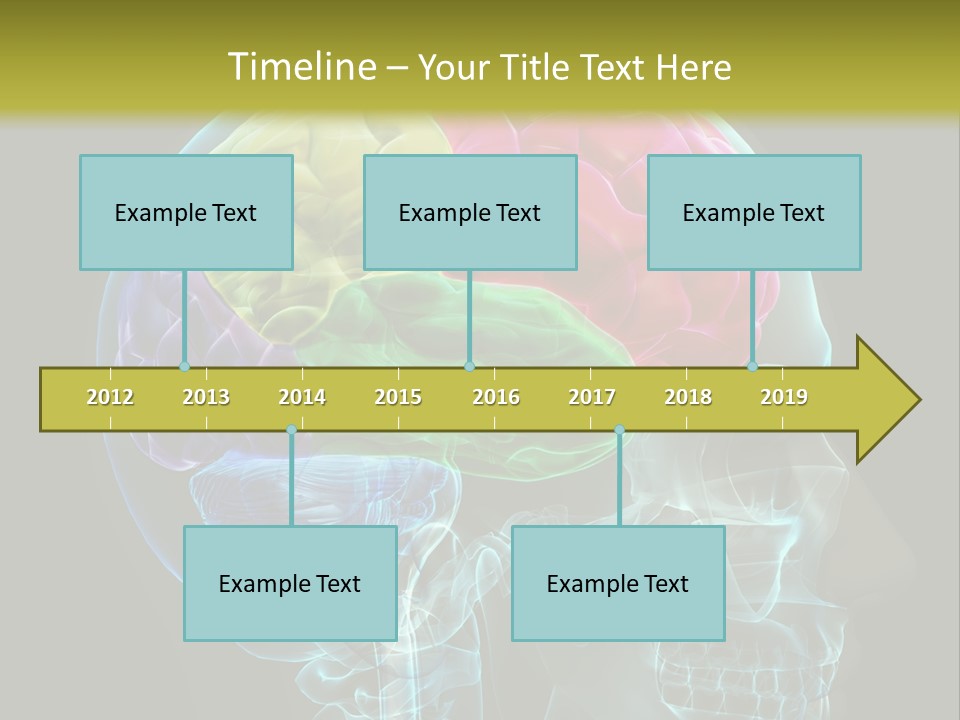 Timeline – Your Title Text Here

Example Text

Example Text

Example Text

2012 2013 2014 2015 2016 2017 2018 2019

Example Text

Example Text